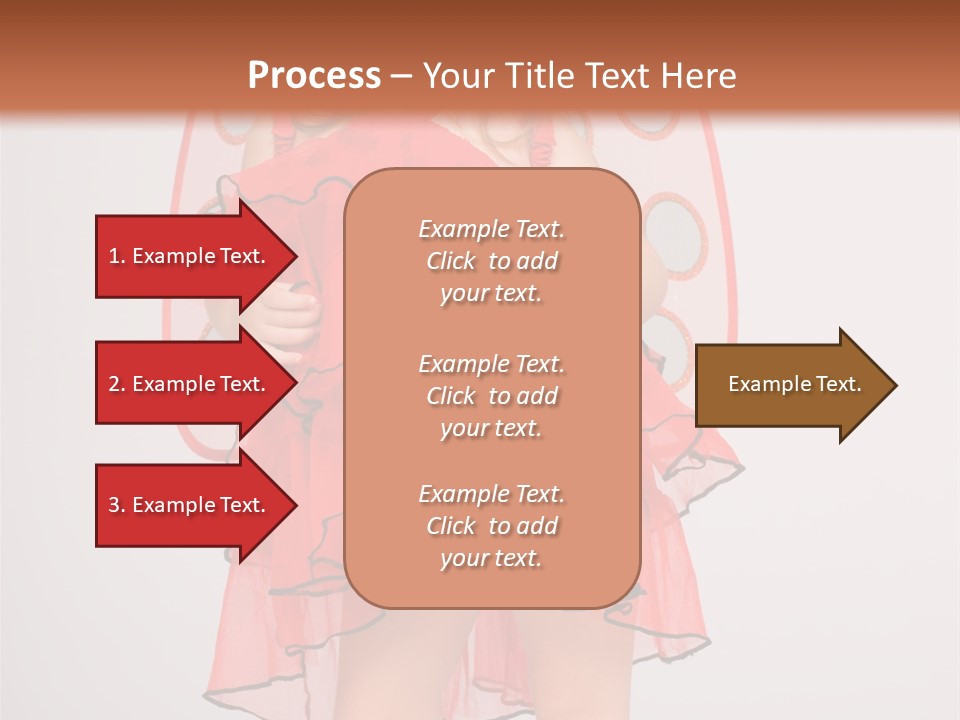 Process – Your Title Text Here

1. Example Text.

2. Example Text.

3. Example Text.

Example Text. Click to add your text.

Example Text. Click to add your text.

Example Text. Click to add your text.

Example Text.